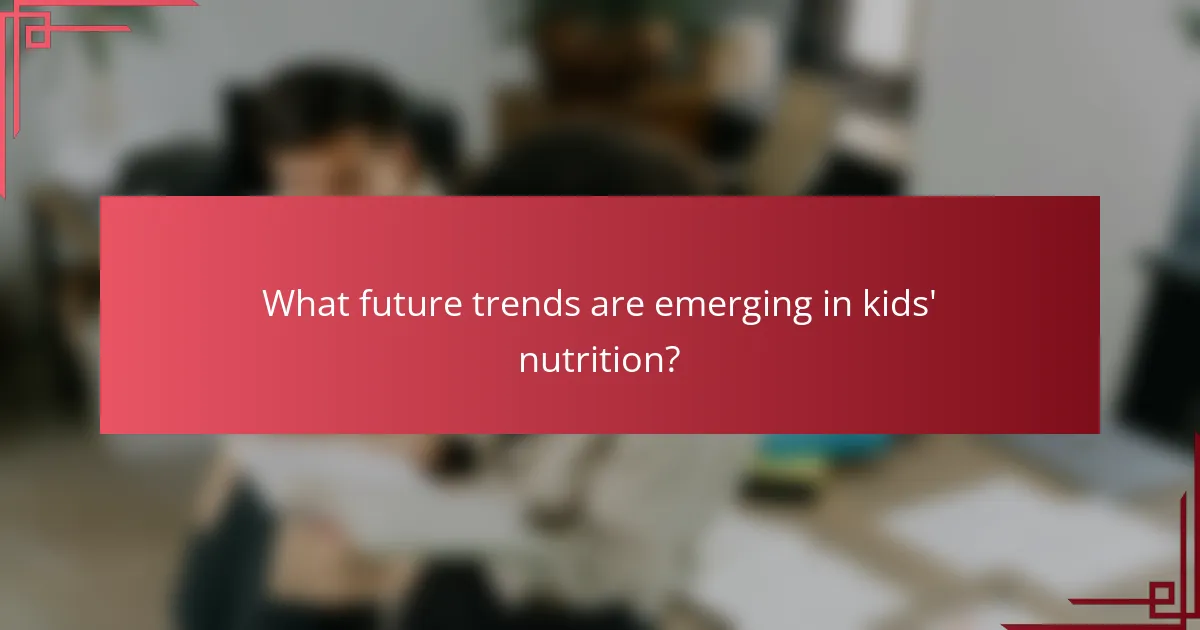 What future trends are emerging in kids' nutrition?